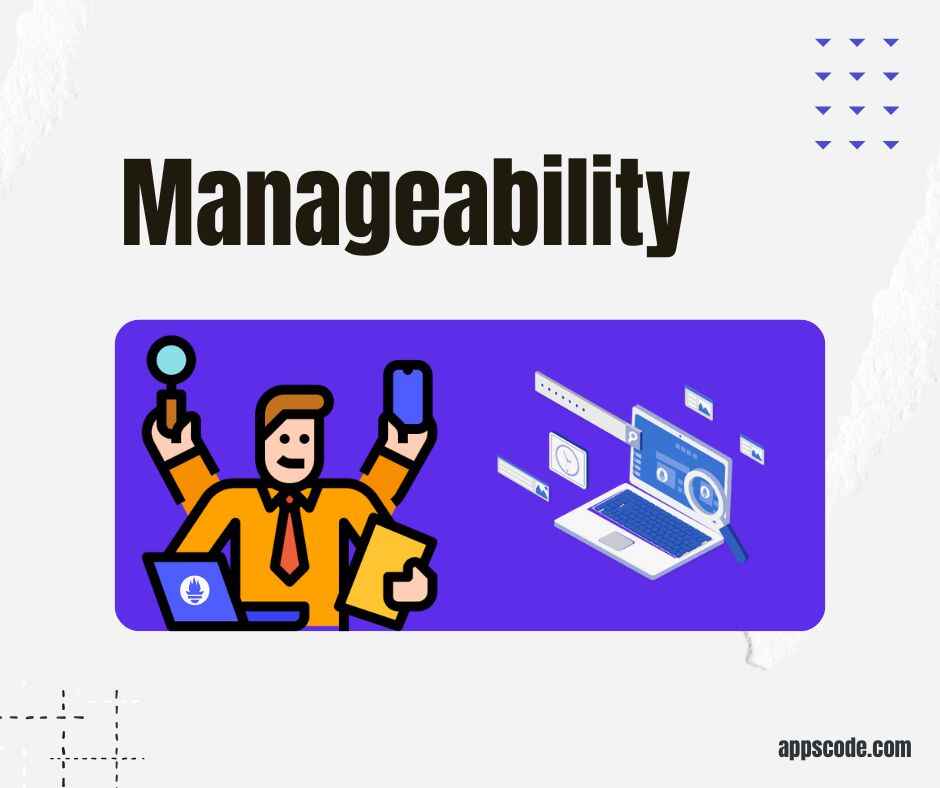 Manageability

appscode.com